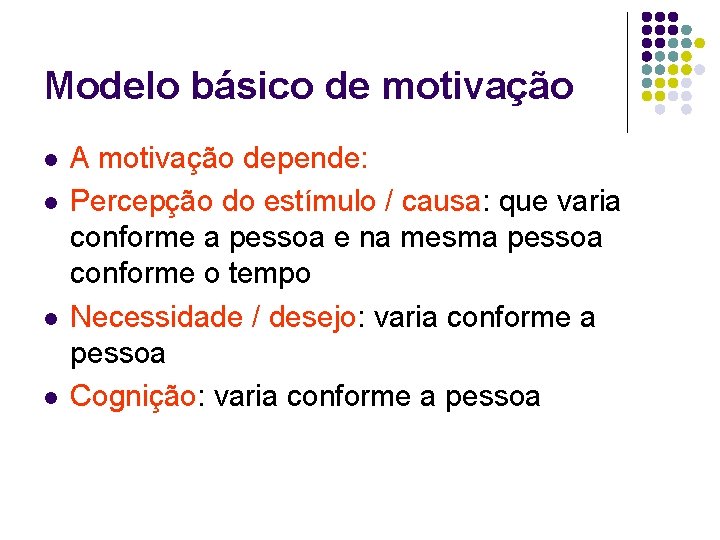 Modelo básico de motivação

- A motivação depende:
- Percepção do estímulo / causa: que varia conforme a pessoa e na mesma pessoa conforme o tempo
- Necessidade / desejo: varia conforme a pessoa
- Cognição: varia conforme a pessoa